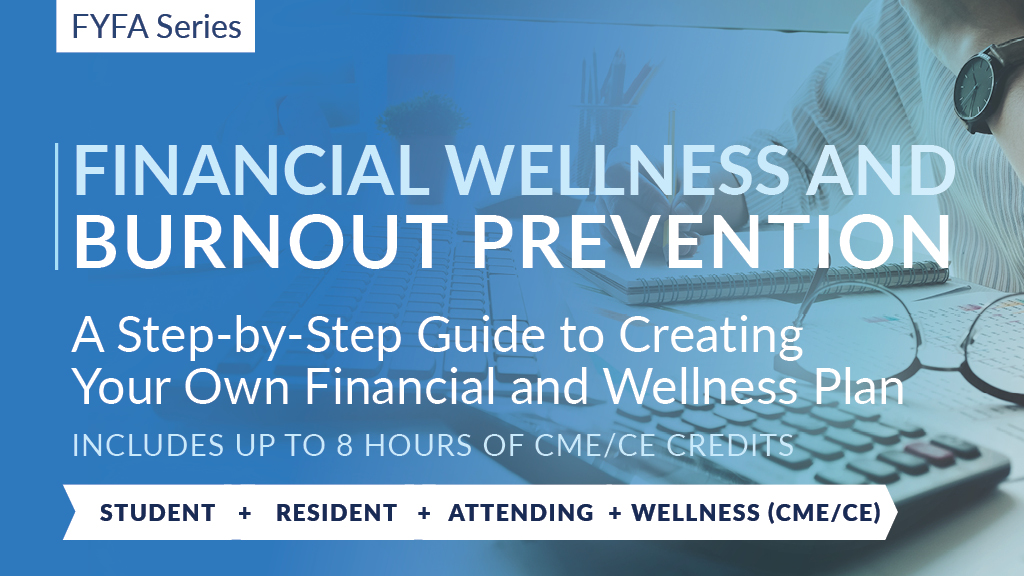 FYFA Series

FINANCIAL WELLNESS AND BURNOUT PREVENTION

A Step-by-Step Guide to Creating Your Own Financial and Wellness Plan

INCLUDES UP TO 8 HOURS OF CME/CE CREDITS

STUDENT + RESIDENT + ATTENDING + WELLNESS (CME/CE)